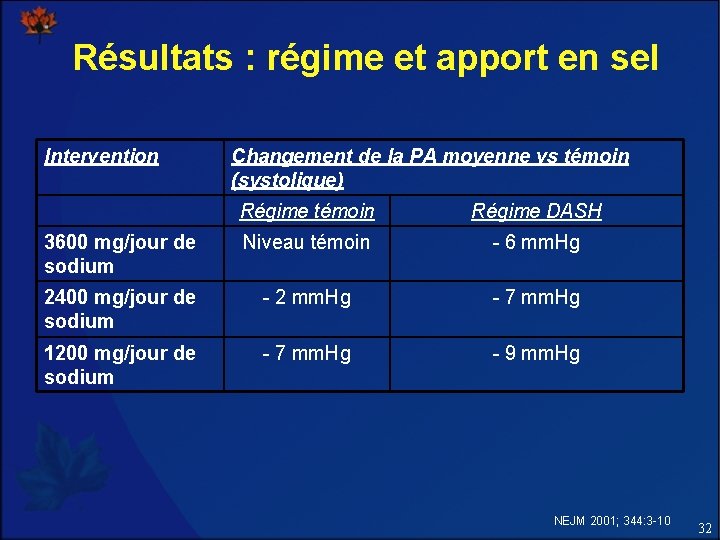 Résultats : régime et apport en sel

| Intervention | Changement de la PA moyenne vs témoin (systolique) | |
|---|---|---|
| | Régime témoin | Régime DASH |
| 3600 mg/jour de sodium | Niveau témoin | - 6 mmHg |
| 2400 mg/jour de sodium | - 2 mmHg | - 7 mmHg |
| 1200 mg/jour de sodium | - 7 mmHg | - 9 mmHg |

NEJM 2001; 344:3-10

32